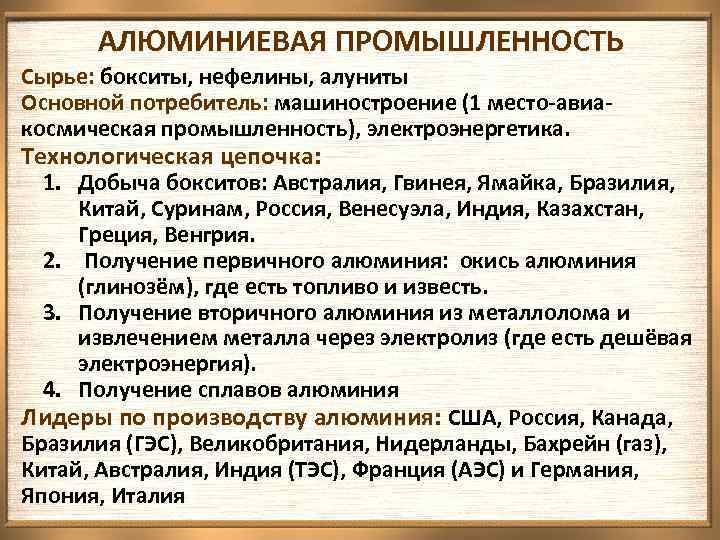 АЛЮМИНИЕВАЯ ПРОМЫШЛЕННОСТЬ

Сырье: бокситы, нефелины, алуниты
Основной потребитель: машиностроение (1 место-авиа-космическая промышленность), электроэнергетика.
Технологическая цепочка:

1. Добыча бокситов: Австралия, Гвинея, Ямайка, Бразилия, Китай, Суринам, Россия, Венесуэла, Индия, Казахстан, Греция, Венгрия.
2. Получение первичного алюминия: окись алюминия (глинозём), где есть топливо и известь.
3. Получение вторичного алюминия из металлолома и извлечением металла через электролиз (где есть дешёвая электроэнергия).
4. Получение сплавов алюминия

Лидеры по производству алюминия: США, Россия, Канада, Бразилия (ГЭС), Великобритания, Нидерланды, Бахрейн (газ), Китай, Австралия, Индия (ТЭС), Франция (АЭС) и Германия, Япония, Италия